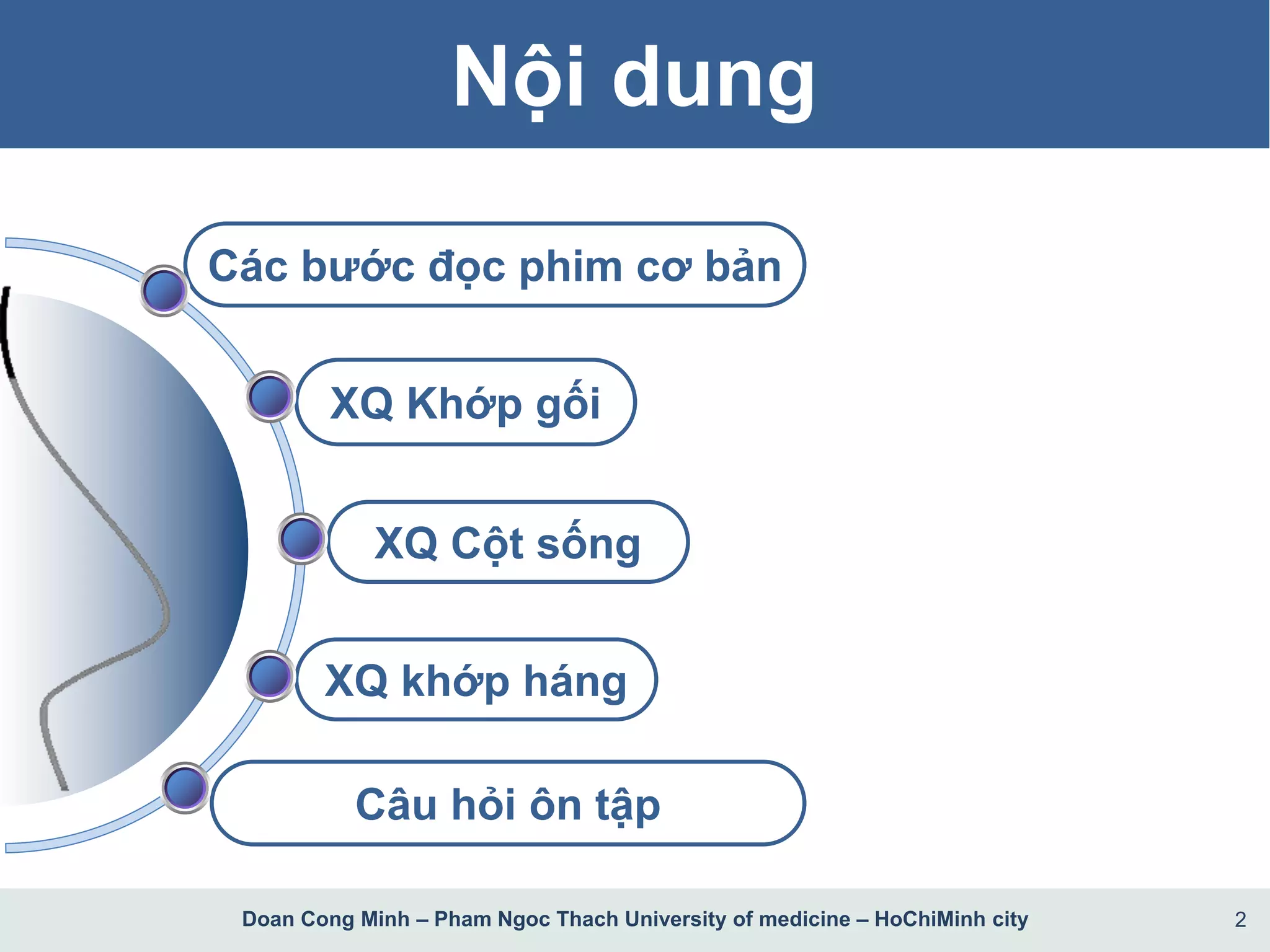 Nội dung

Các bước đọc phim cơ bản

XQ Khớp gối

XQ Cột sống

XQ khớp háng

Câu hỏi ôn tập

Doan Cong Minh – Pham Ngoc Thach University of medicine – HoChiMinh city

2